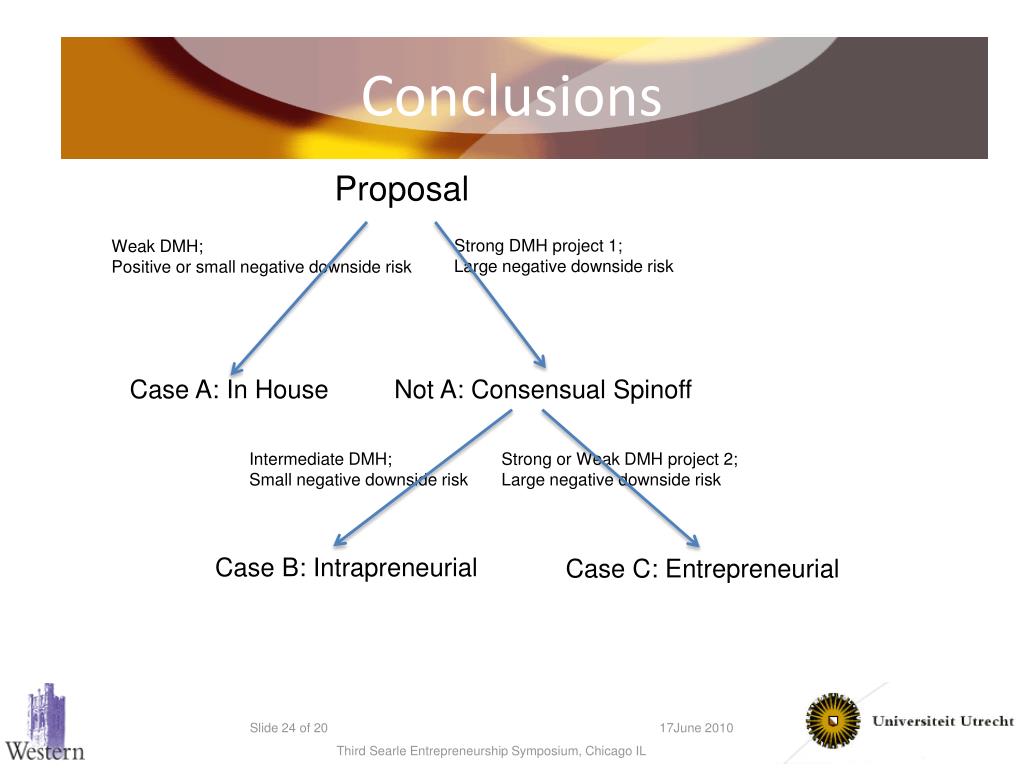 Conclusions

Proposal

Weak DMH;
Positive or small negative downside risk

Strong DMH project 1;
Large negative downside risk

Case A: In House

Not A: Consensual Spinoff

Intermediate DMH;
Small negative downside risk

Strong or Weak DMH project 2;
Large negative downside risk

Case B: Intrapreneurial

Case C: Entrepreneurial

Western

Slide 24 of 20

17June 2010

Third Searle Entrepreneurship Symposium, Chicago IL

Universiteit Utrecht